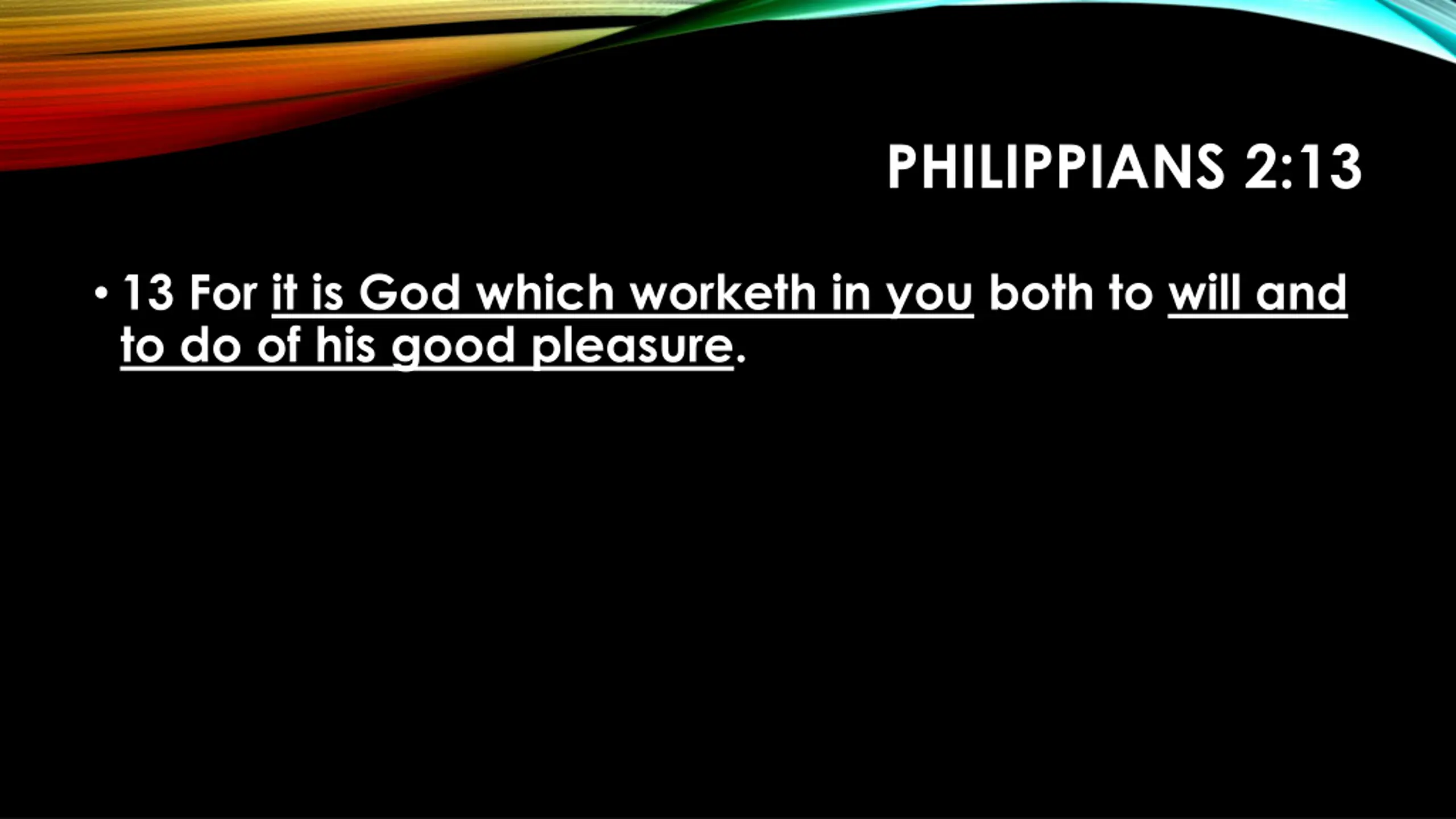 PHILIPPIANS 2:13

• 13 For it is God which worketh in you both to will and to do of his good pleasure.